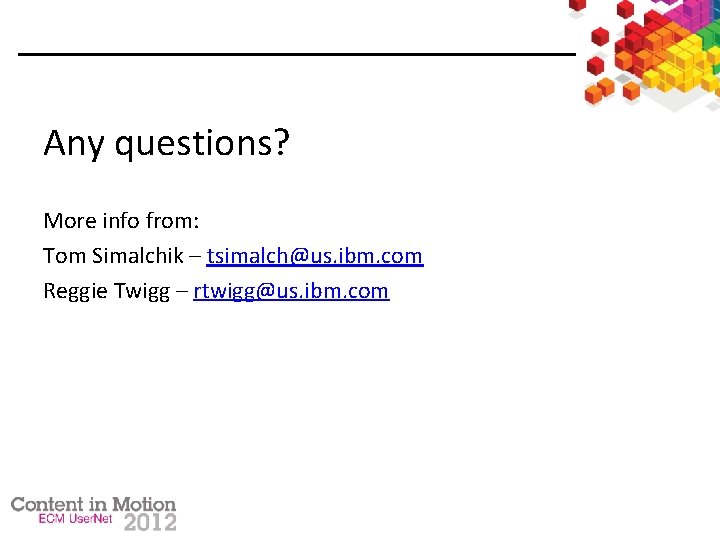 Any questions?

More info from:

Tom Simalchik – tsimalch@us.ibm.com

Reggie Twigg – rtwigg@us.ibm.com

Content in Motion
ECM UserNet 2012